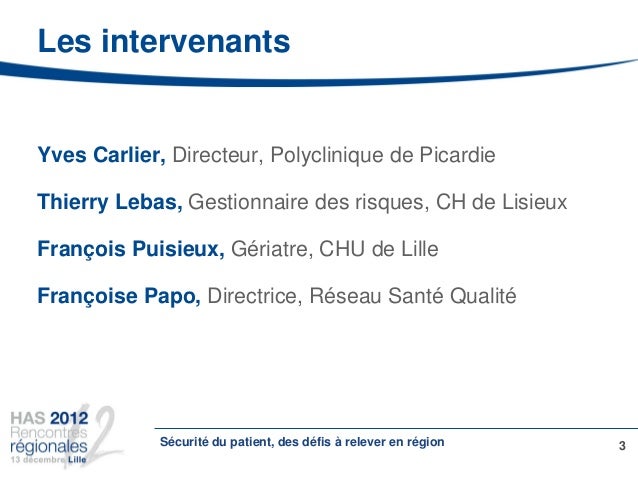 Les intervenants

Yves Carlier, Directeur, Polyclinique de Picardie

Thierry Lebas, Gestionnaire des risques, CH de Lisieux

François Puisieux, Gériatre, CHU de Lille

Françoise Papo, Directrice, Réseau Santé Qualité

HAS 2012
Rencontres
régionales
13 décembre Lille

Sécurité du patient, des défis à relever en région

3